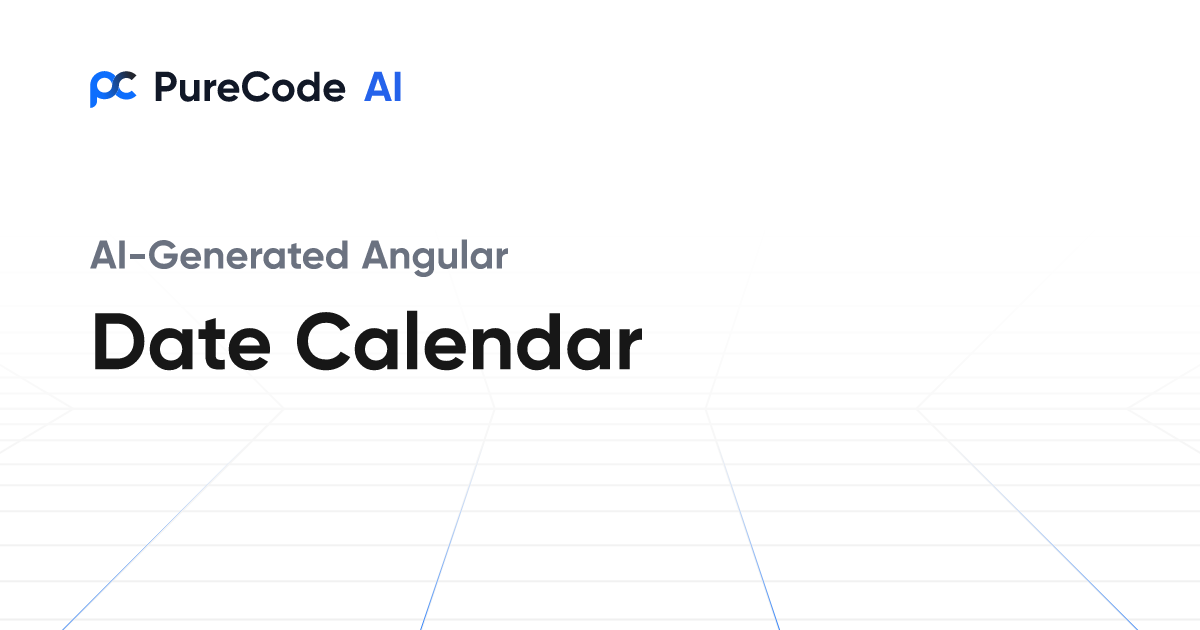 PureCode AI

AI-Generated Angular

Date Calendar